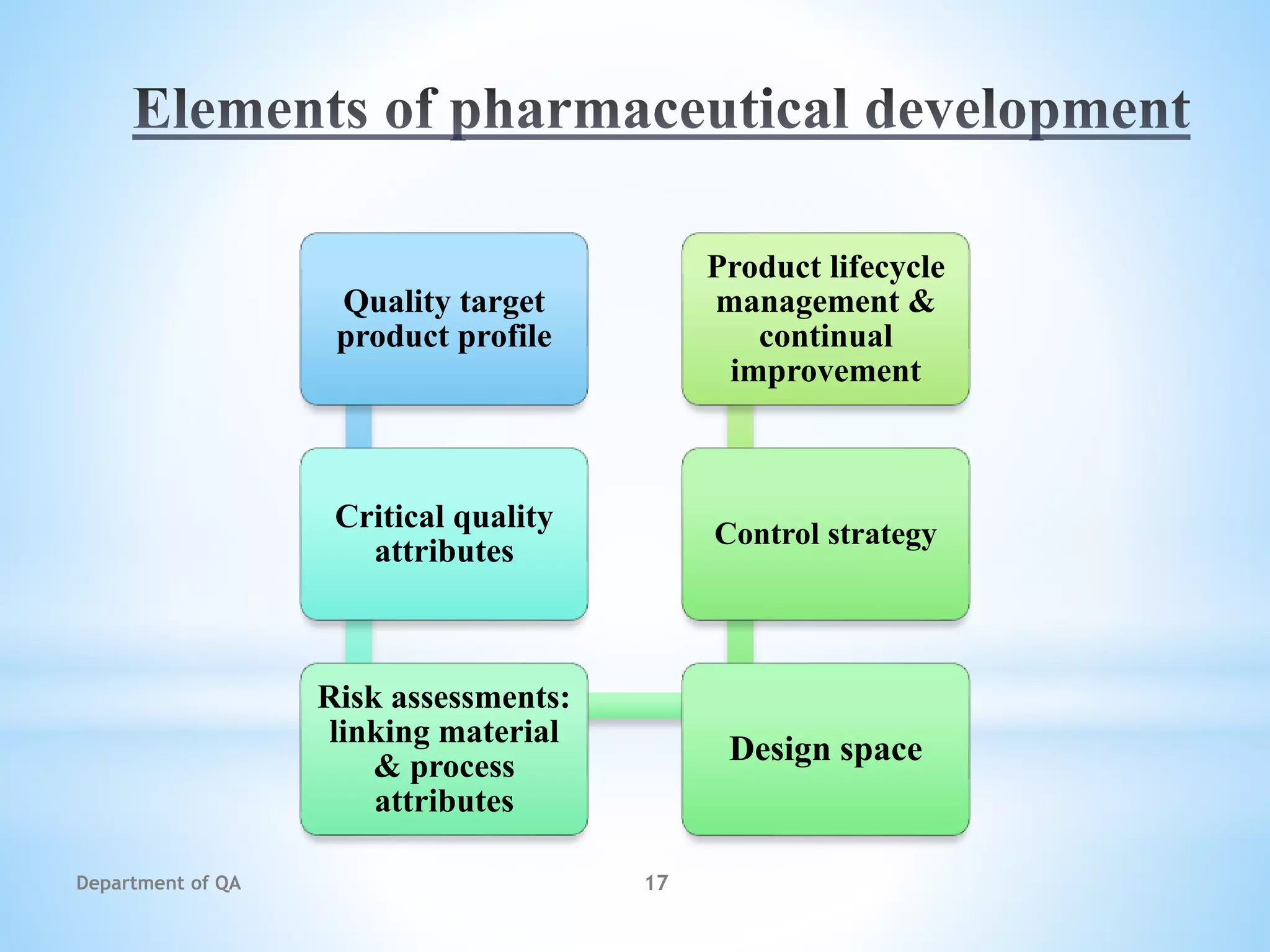 Elements of pharmaceutical development

Quality target product profile

Critical quality attributes

Risk assessments: linking material & process attributes

Design space

Control strategy

Product lifecycle management & continual improvement

Department of QA

17